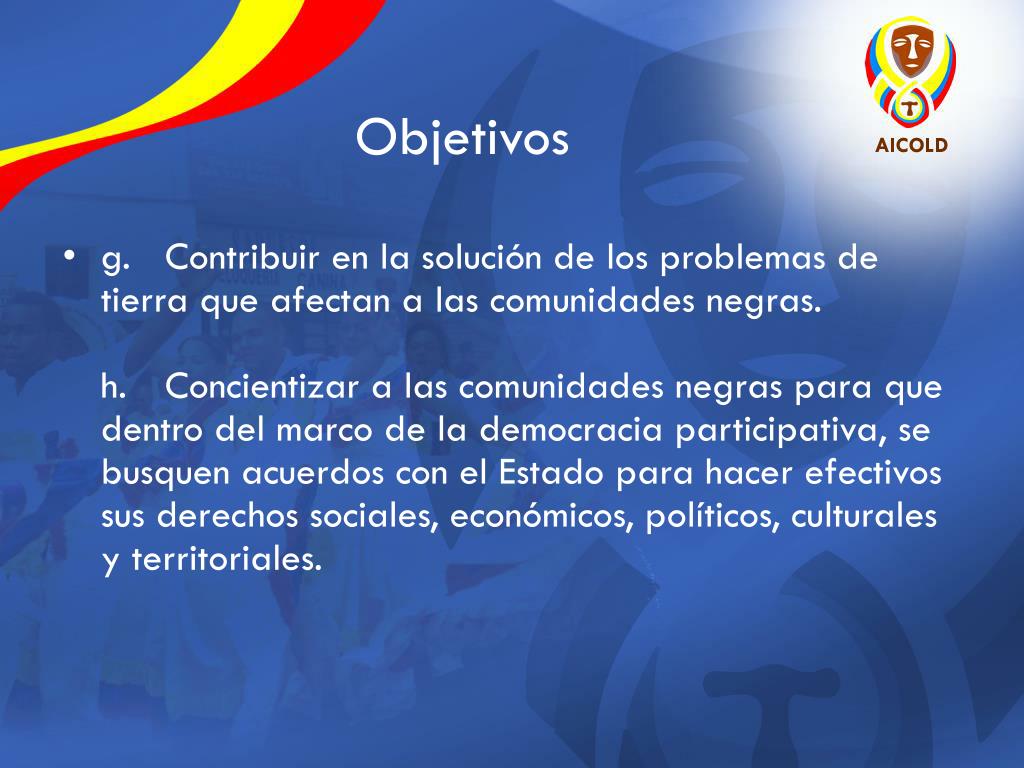 Objetivos

AICOLD

• g. Contribuir en la solución de los problemas de tierra que afectan a las comunidades negras.

h. Concientizar a las comunidades negras para que dentro del marco de la democracia participativa, se busquen acuerdos con el Estado para hacer efectivos sus derechos sociales, económicos, políticos, culturales y territoriales.